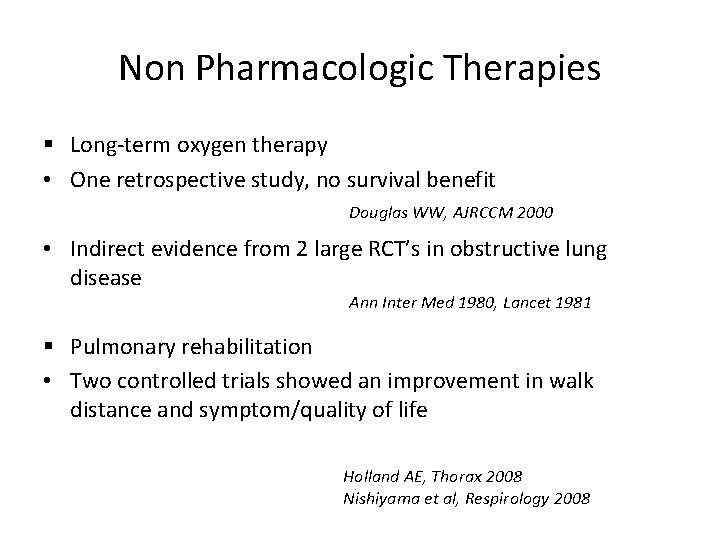 Non Pharmacologic Therapies

▪ Long-term oxygen therapy
• One retrospective study, no survival benefit

Douglas WW, AJRCCM 2000

• Indirect evidence from 2 large RCT's in obstructive lung disease

Ann Inter Med 1980, Lancet 1981

▪ Pulmonary rehabilitation
• Two controlled trials showed an improvement in walk distance and symptom/quality of life

Holland AE, Thorax 2008
Nishiyama et al, Respirology 2008